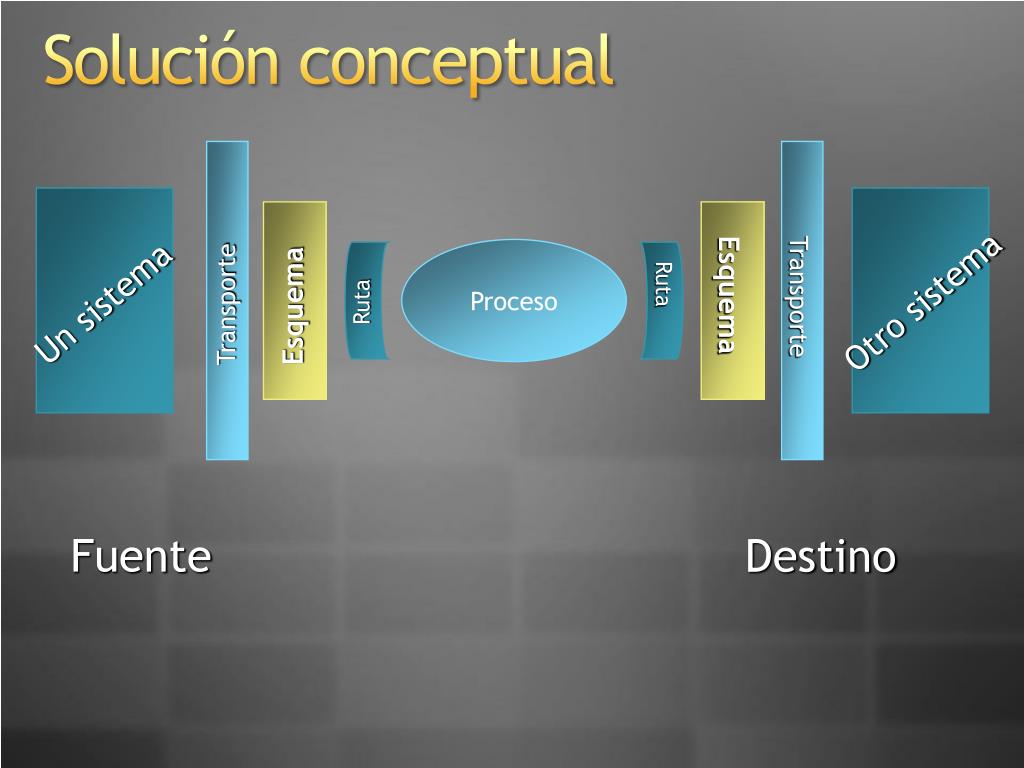 Solución conceptual

Un sistema

Transporte

Esquema

Ruta

Proceso

Ruta

Esquema

Transporte

Otro sistema

Fuente

Destino